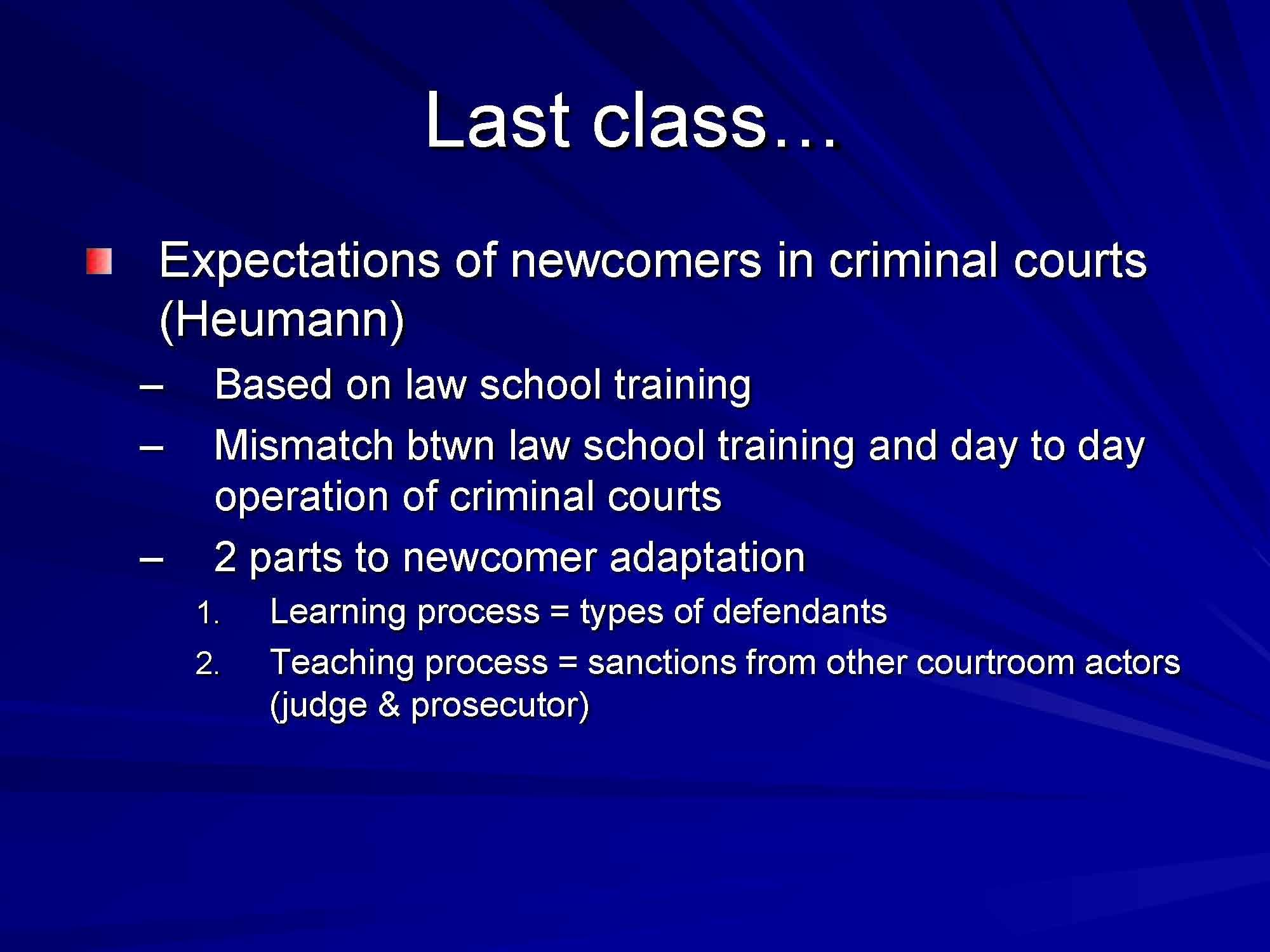 Last class…

Expectations of newcomers in criminal courts (Heumann)

– Based on law school training
– Mismatch btwn law school training and day to day operation of criminal courts
– 2 parts to newcomer adaptation
1. Learning process = types of defendants
2. Teaching process = sanctions from other courtroom actors (judge & prosecutor)